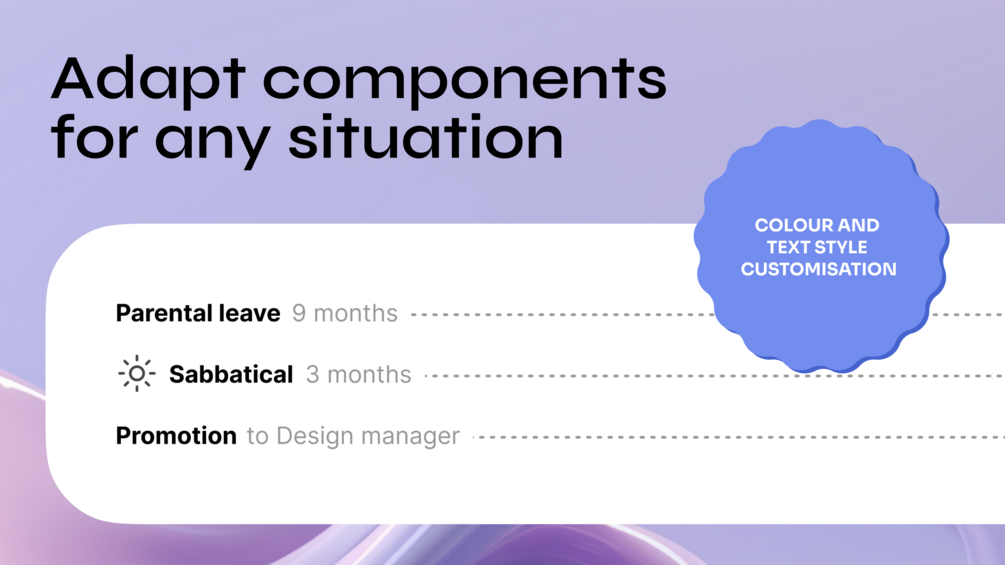 Adapt components for any situation

COLOUR AND TEXT STYLE CUSTOMISATION

Parental leave 9 months

Sabbatical 3 months

Promotion to Design manager